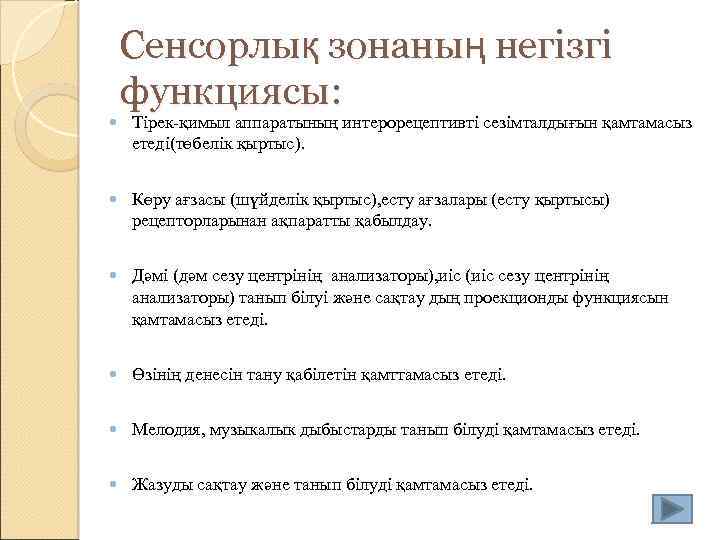 Сенсорлық зонаның негізгі функциясы:

Тірек-қимыл аппаратының интерорецептивті сезімталдығын қамтамасыз етеді(төбелік қыртыс).

Көру ағзасы (шүйделік қыртыс),есту ағзалары (есту қыртысы) рецепторларынан ақпаратты қабылдау.

Дәмі (дәм сезу центрінің анализаторы),иіс (иіс сезу центрінің анализаторы) танып білуі және сақтау дың проекционды функциясын қамтамасыз етеді.

Өзінің денесін тану қабілетін қамттамасыз етеді.

Мелодия, музыкалық дыбыстарды танып білуді қамтамасыз етеді.

Жазуды сақтау және танып білуді қамтамасыз етеді.